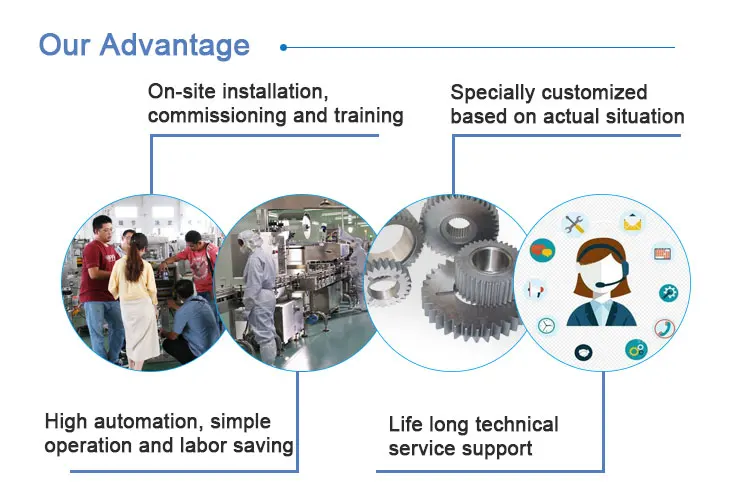 Our Advantage

On-site installation, commissioning and training

Specially customized based on actual situation

High automation, simple operation and labor saving

Life long technical service support